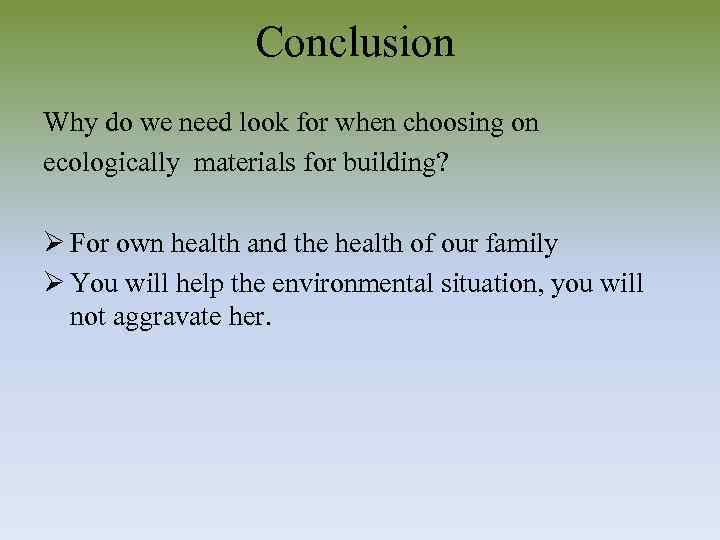 Conclusion

Why do we need look for when choosing on ecologically  materials for building?

➢ For own health and the health of our family
➢ You will help the environmental situation, you will not aggravate her.